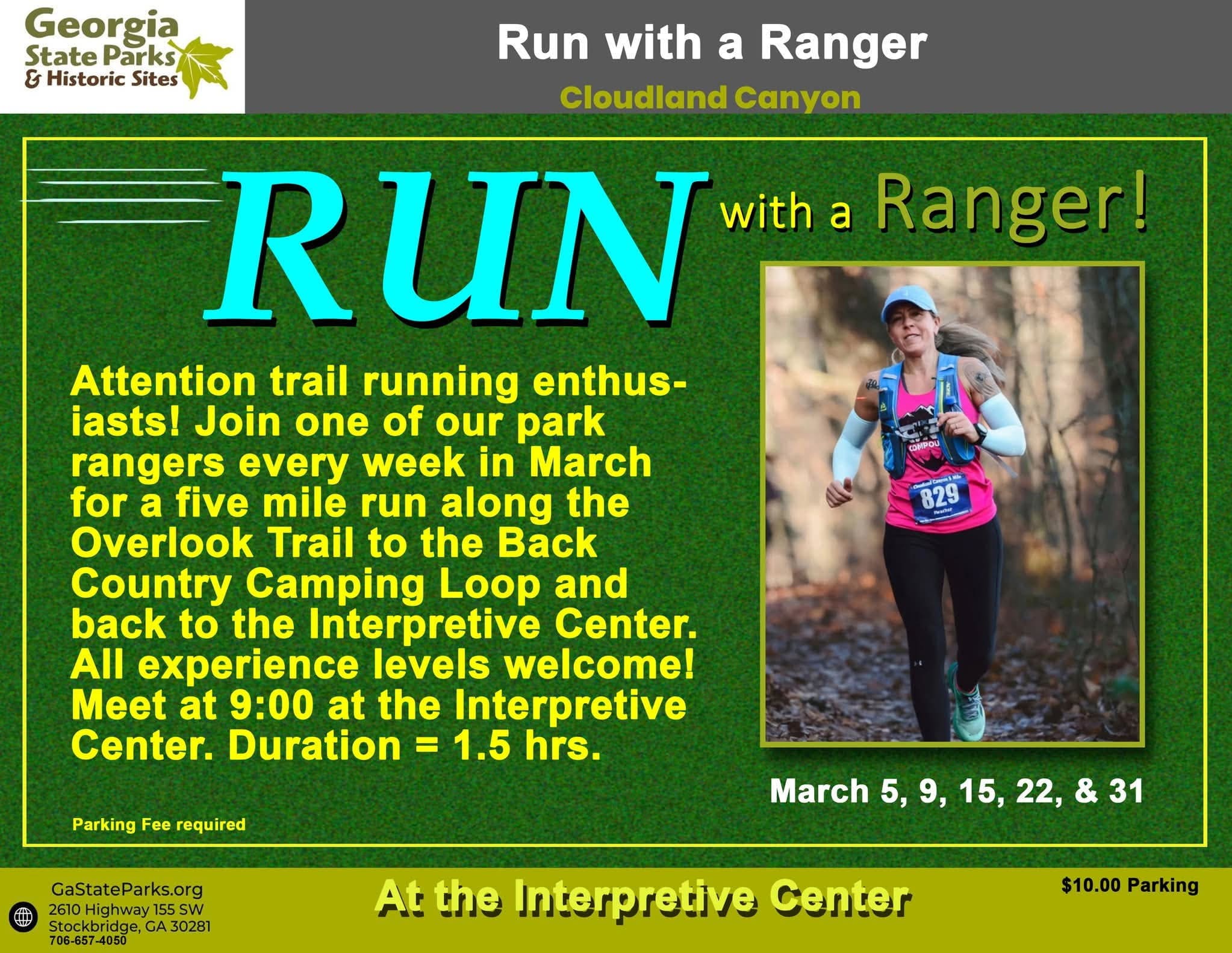 Georgia State Parks & Historic Sites

Run with a Ranger

Cloudland Canyon

RUN with a Ranger!

Attention trail running enthusiasts! Join one of our park rangers every week in March for a five mile run along the Overlook Trail to the Back Country Camping Loop and back to the Interpretive Center. All experience levels welcome! Meet at 9:00 at the Interpretive Center. Duration = 1.5 hrs.

829

March 5, 9, 15, 22, & 31

Parking Fee required

GaStateParks.org
2610 Highway 155 SW
Stockbridge, GA 30281
706-657-4050

At the Interpretive Center

$10.00 Parking